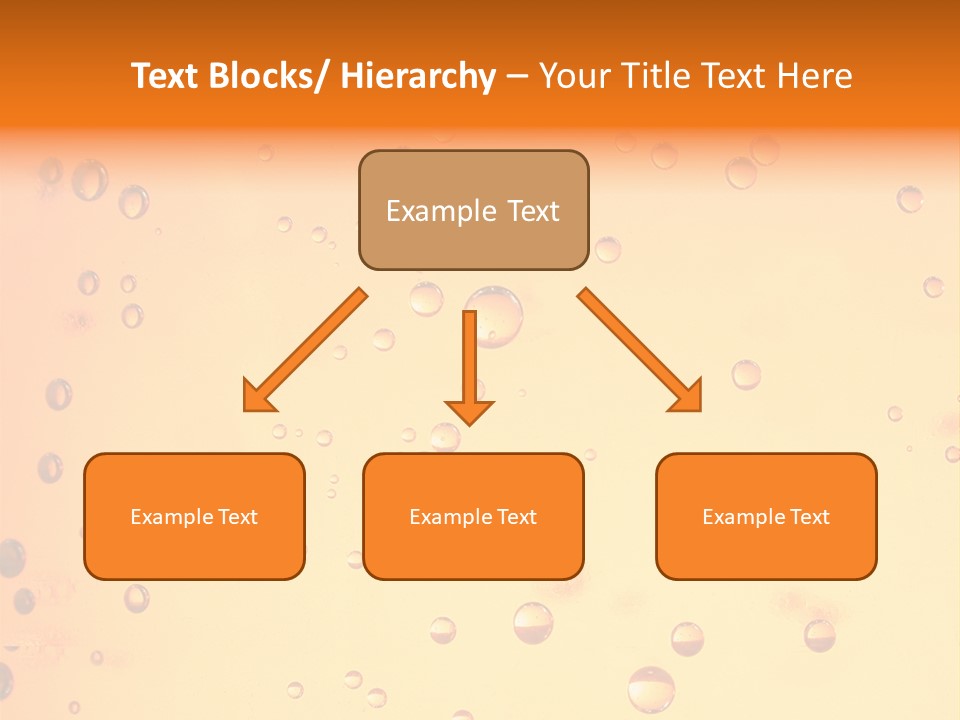 Text Blocks/ Hierarchy – Your Title Text Here

Example Text

Example Text

Example Text

Example Text